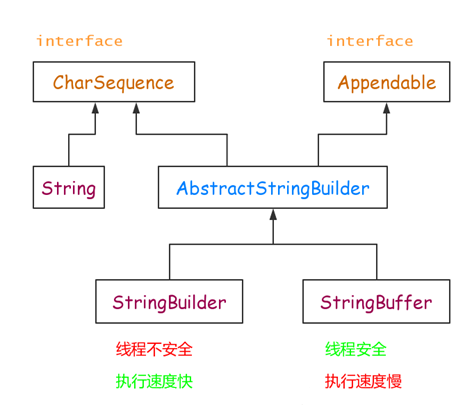 interface

CharSequence

interface

Appendable

String

AbstractStringBuilder

StringBuilder

StringBuffer

线程不安全

执行速度快

线程安全

执行速度慢